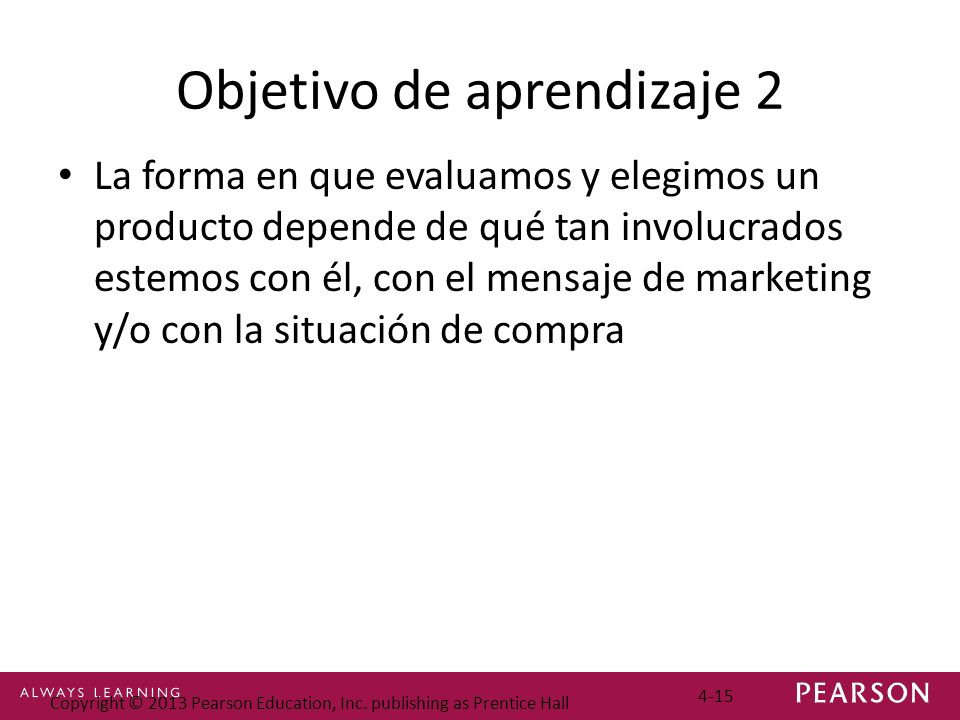 Objetivo de aprendizaje 2

• La forma en que evaluamos y elegimos un producto depende de qué tan involucrados estemos con él, con el mensaje de marketing y/o con la situación de compra

ALWAYS LEARNING

Copyright © 2013 Pearson Education, Inc. publishing as Prentice Hall

4-15

PEARSON